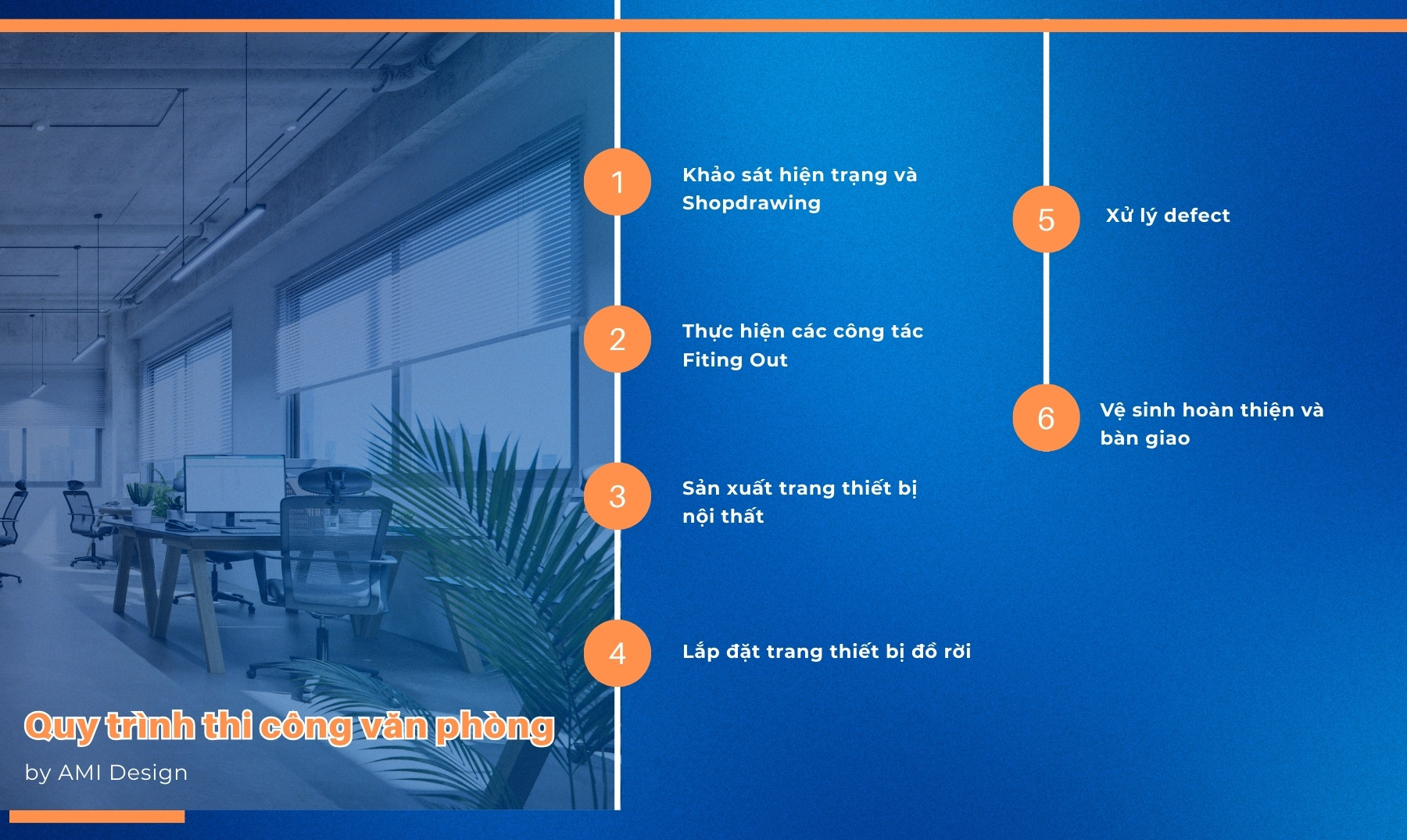 Quy trình thi công văn phòng

by AMI Design

1 Khảo sát hiện trạng và Shopdrawing

2 Thực hiện các công tác Fiting Out

3 Sản xuất trang thiết bị nội thất

4 Lắp đặt trang thiết bị đồ rời

5 Xử lý defect

6 Vệ sinh hoàn thiện và bàn giao